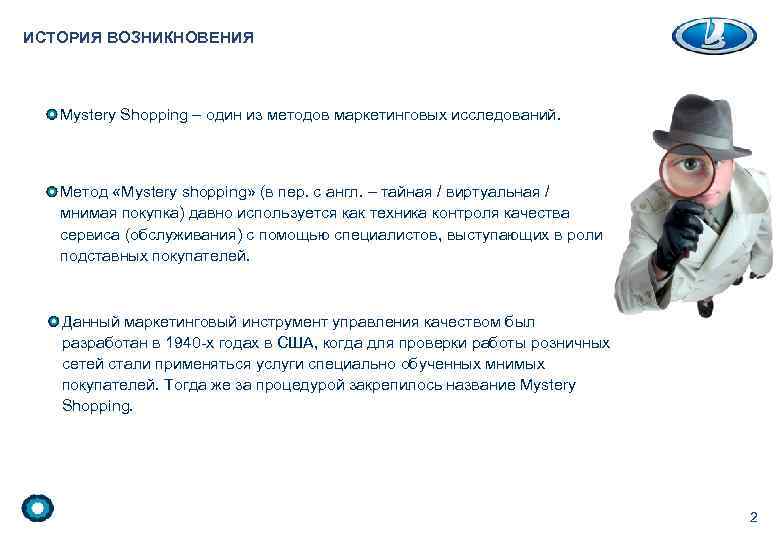 ИСТОРИЯ ВОЗНИКНОВЕНИЯ

Mystery Shopping – один из методов маркетинговых исследований.

Метод «Mystery shopping» (в пер. с англ. – тайная / виртуальная / мнимая покупка) давно используется как техника контроля качества сервиса (обслуживания) с помощью специалистов, выступающих в роли подставных покупателей.

Данный маркетинговый инструмент управления качеством был разработан в 1940-х годах в США, когда для проверки работы розничных сетей стали применяться услуги специально обученных мнимых покупателей. Тогда же за процедурой закрепилось название Mystery Shopping.

2